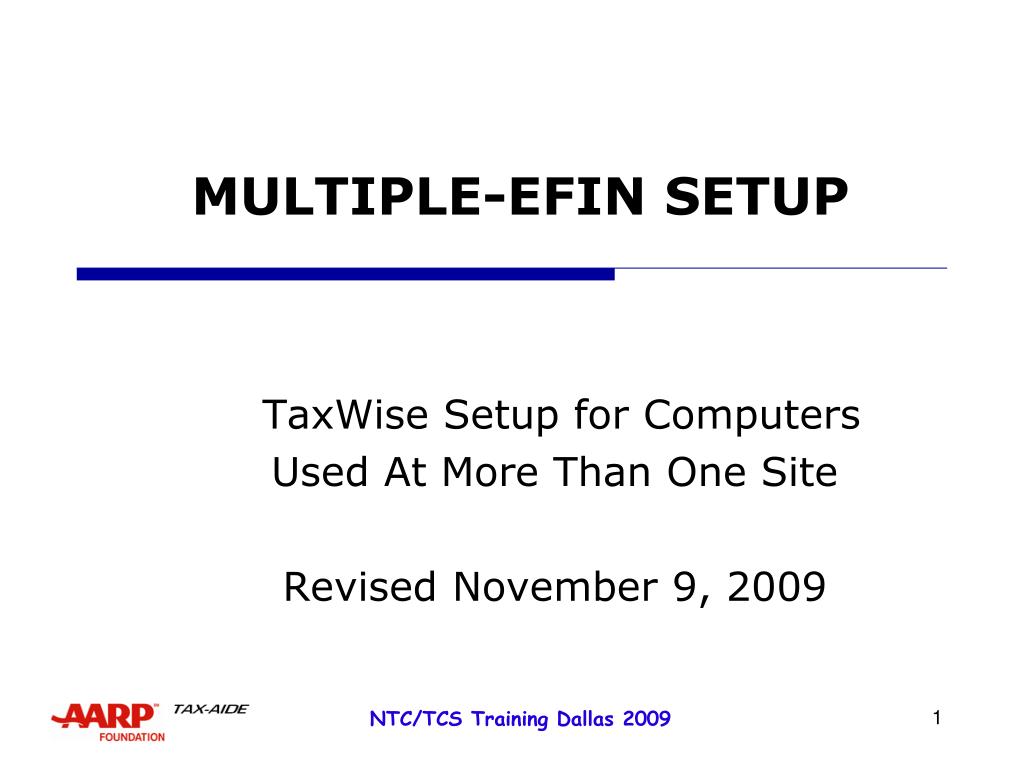 MULTIPLE-EFIN SETUP

TaxWise Setup for Computers Used At More Than One Site

Revised November 9, 2009

AARP™ FOUNDATION TAX-AIDE

NTC/TCS Training Dallas 2009

1